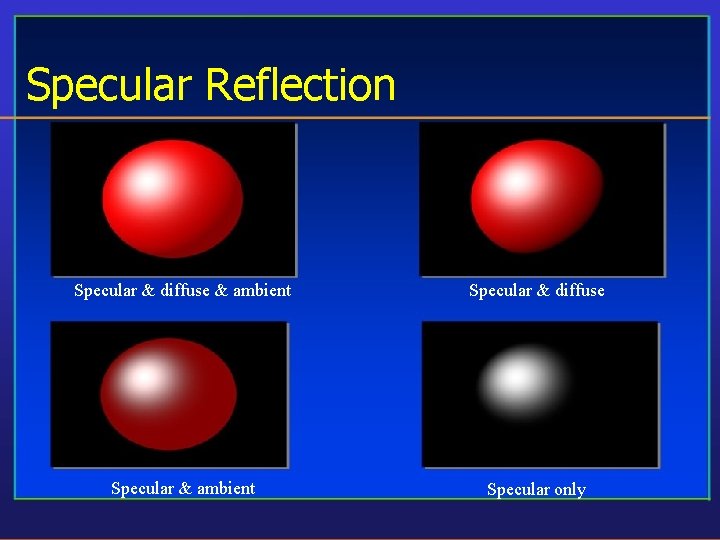 Specular Reflection

Specular & diffuse & ambient

Specular & diffuse

Specular & ambient

Specular only